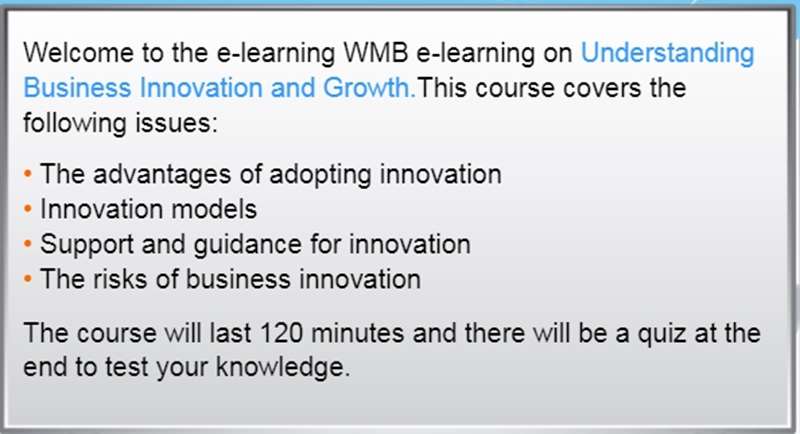 Welcome to the e-learning WMB e-learning on Understanding Business Innovation and Growth.This course covers the following issues:

• The advantages of adopting innovation
• Innovation models
• Support and guidance for innovation
• The risks of business innovation

The course will last 120 minutes and there will be a quiz at the end to test your knowledge.